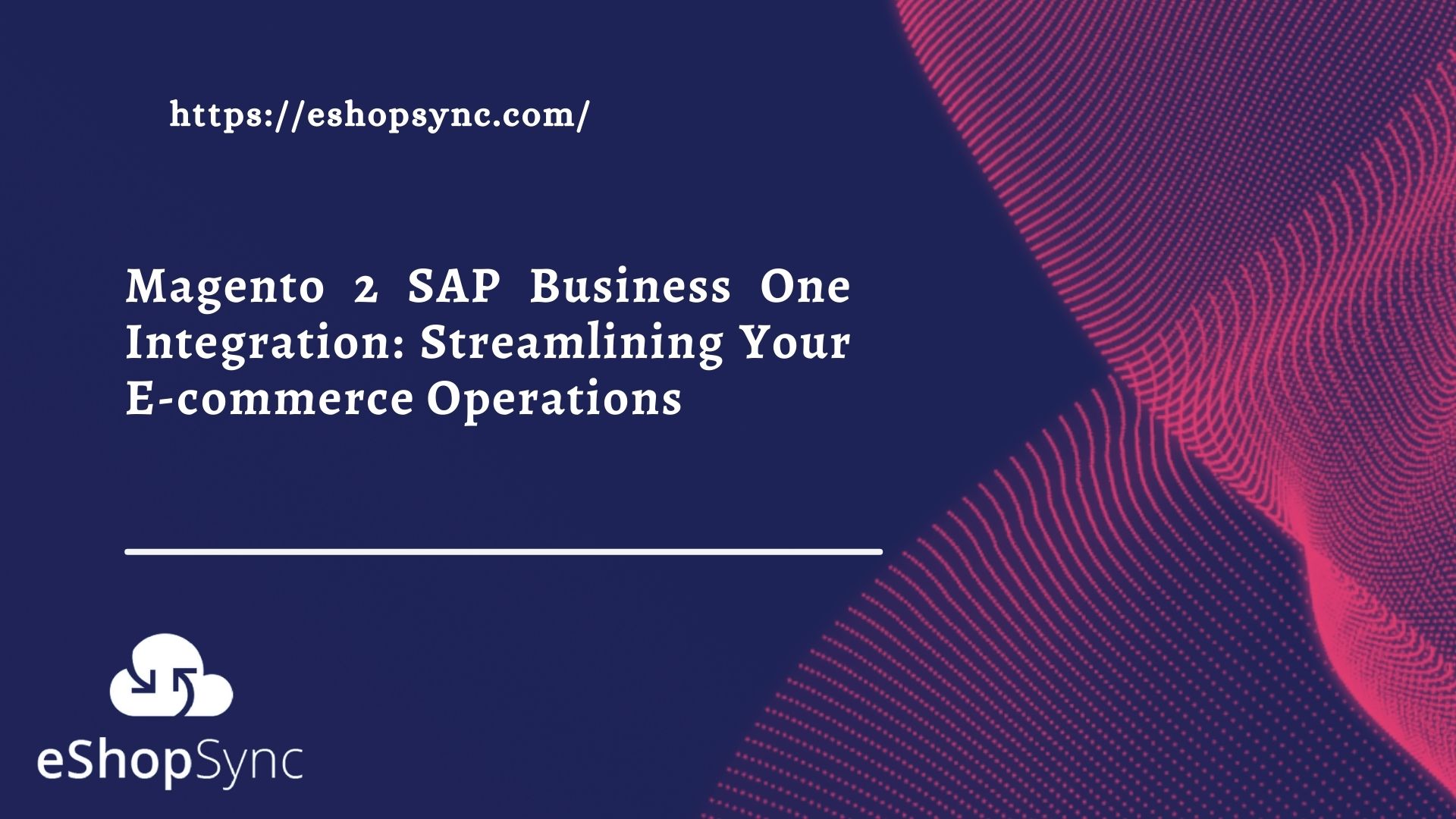 https://eshopsync.com/

Magento 2 SAP Business One Integration: Streamlining Your E-commerce Operations

eShopSync